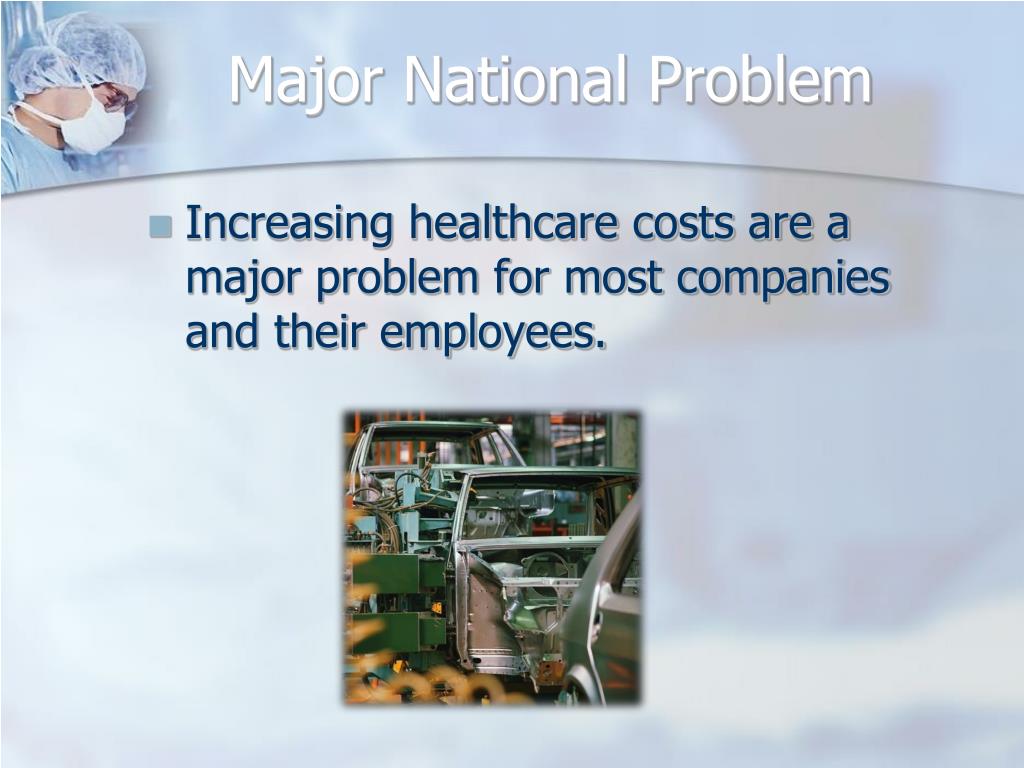 Major National Problem

Increasing healthcare costs are a major problem for most companies and their employees.